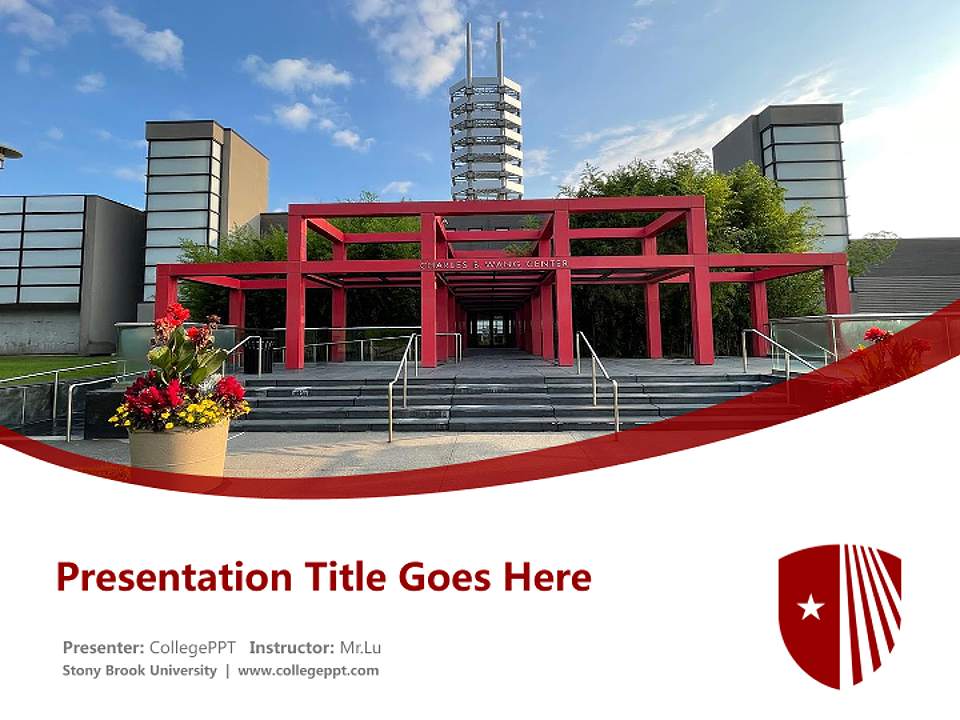 CHARLES B. WANG CENTER

Presentation Title Goes Here

Presenter: CollegePPT Instructor: Mr.Lu
Stony Brook University | www.collegeppt.com